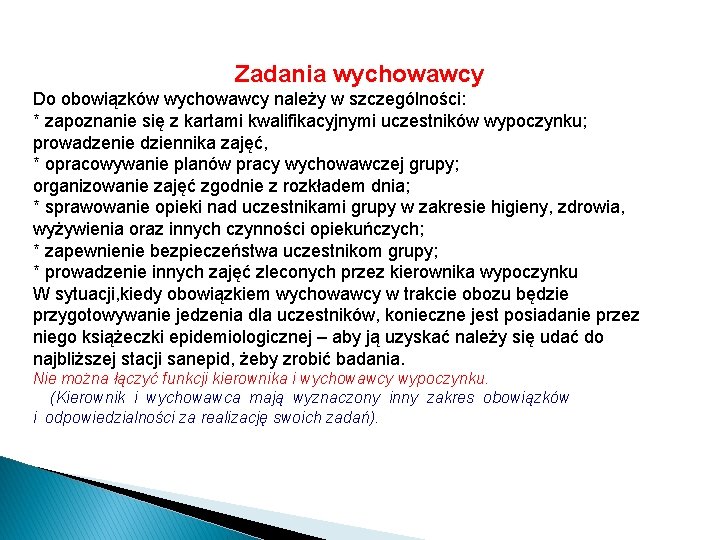 Zadania wychowawcy

Do obowiązków wychowawcy należy w szczególności:
* zapoznanie się z kartami kwalifikacyjnymi uczestników wypoczynku;
prowadzenie dziennika zajęć,
* opracowywanie planów pracy wychowawczej grupy;
organizowanie zajęć zgodnie z rozkładem dnia;
* sprawowanie opieki nad uczestnikami grupy w zakresie higieny, zdrowia, wyżywienia oraz innych czynności opiekuńczych;
* zapewnienie bezpieczeństwa uczestnikom grupy;
* prowadzenie innych zajęć zleconych przez kierownika wypoczynku
W sytuacji,kiedy obowiązkiem wychowawcy w trakcie obozu będzie przygotowywanie jedzenia dla uczestników, konieczne jest posiadanie przez niego książeczki epidemiologicznej – aby ją uzyskać należy się udać do najbliższej stacji sanepid, żeby zrobić badania.
Nie można łączyć funkcji kierownika i wychowawcy wypoczynku.
(Kierownik i wychowawca mają wyznaczony inny zakres obowiązków i odpowiedzialności za realizację swoich zadań).